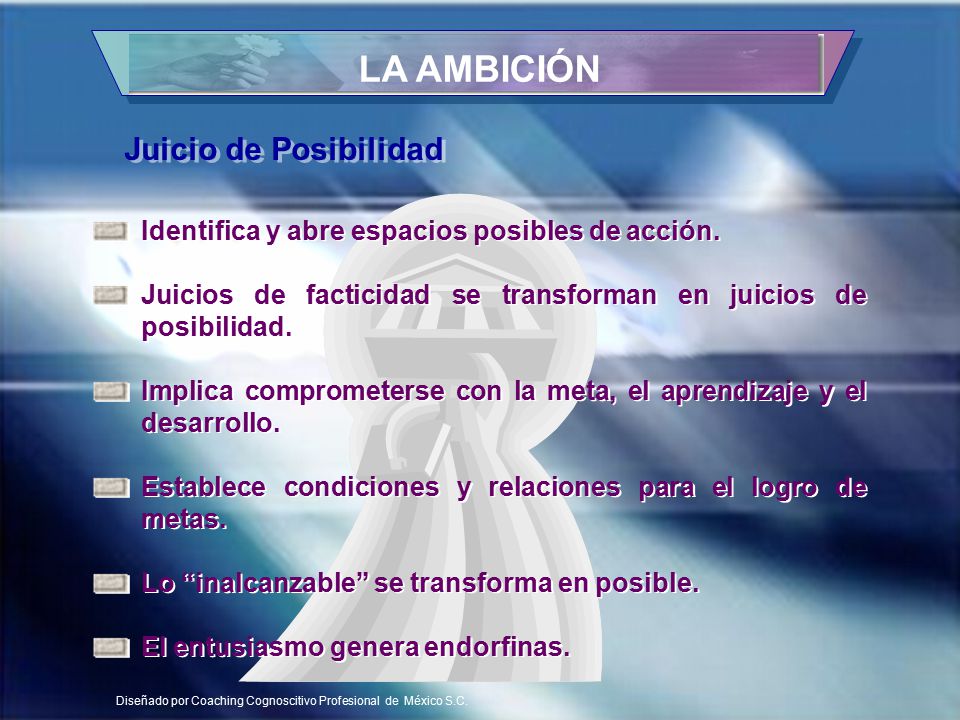 LA AMBICIÓN

Juicio de Posibilidad

Identifica y abre espacios posibles de acción.

Juicios de facticidad se transforman en juicios de posibilidad.

Implica comprometerse con la meta, el aprendizaje y el desarrollo.

Establece condiciones y relaciones para el logro de metas.

Lo “inalcanzable” se transforma en posible.

El entusiasmo genera endorfinas.

Diseñado por Coaching Cognoscitivo Profesional de México S.C.